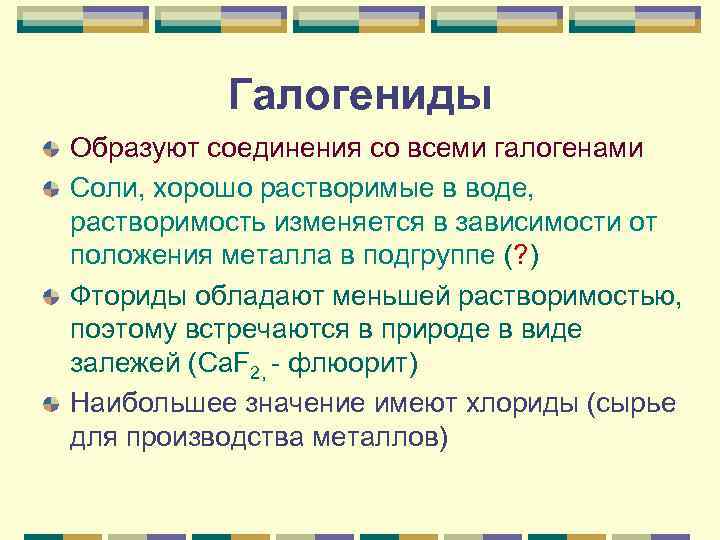 Галогениды

Образуют соединения со всеми галогенами

Соли, хорошо растворимые в воде, растворимость изменяется в зависимости от положения металла в подгруппе (?)

Фториды обладают меньшей растворимостью, поэтому встречаются в природе в виде залежей ($CaF_{2,}$ - флюорит)

Наибольшее значение имеют хлориды (сырье для производства металлов)